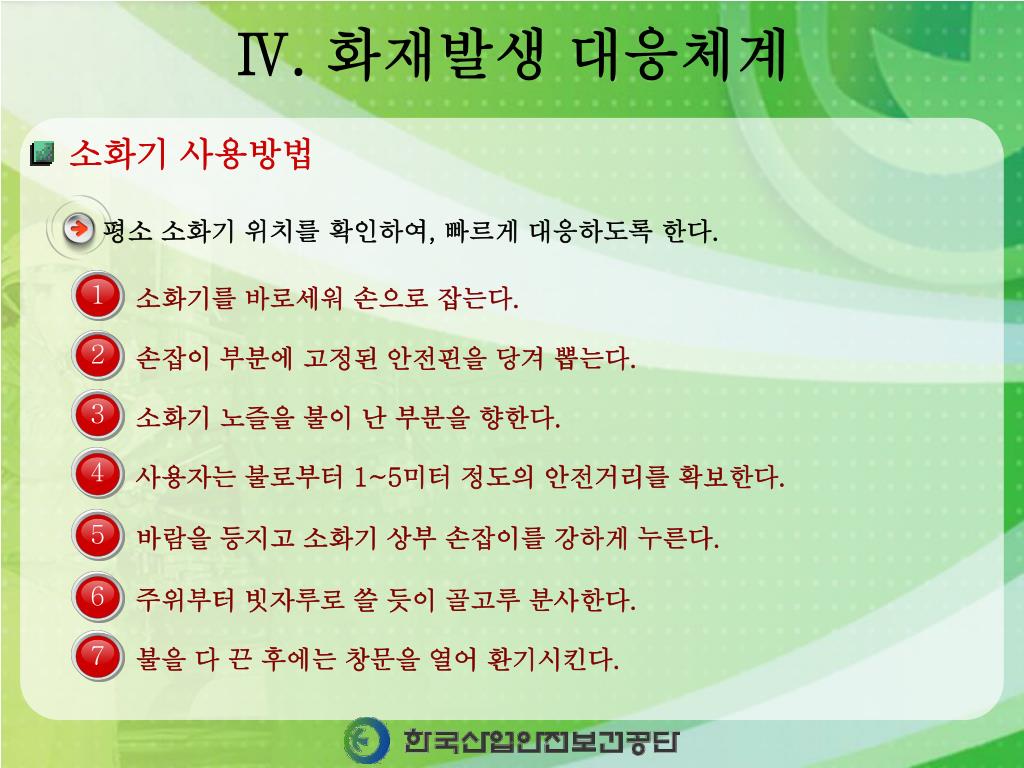 Ⅳ. 화재발생 대응체계

소화기 사용방법

평소 소화기 위치를 확인하여, 빠르게 대응하도록 한다.

1 소화기를 바로세워 손으로 잡는다.

2 손잡이 부분에 고정된 안전핀을 당겨 뽑는다.

3 소화기 노즐을 불이 난 부분을 향한다.

4 사용자는 불로부터 1~5미터 정도의 안전거리를 확보한다.

5 바람을 등지고 소화기 상부 손잡이를 강하게 누른다.

6 주위부터 빗자루로 쓸 듯이 골고루 분사한다.

7 불을 다 끈 후에는 창문을 열어 환기시킨다.

한국산업안전보건공단